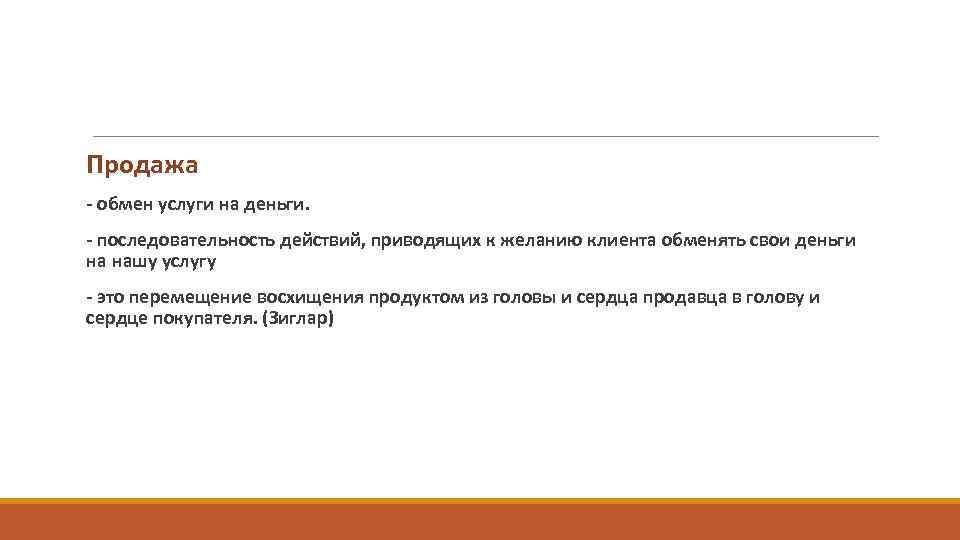 Продажа

- обмен услуги на деньги.

- последовательность действий, приводящих к желанию клиента обменять свои деньги на нашу услугу

- это перемещение восхищения продуктом из головы и сердца продавца в голову и сердце покупателя. (Зиглар)